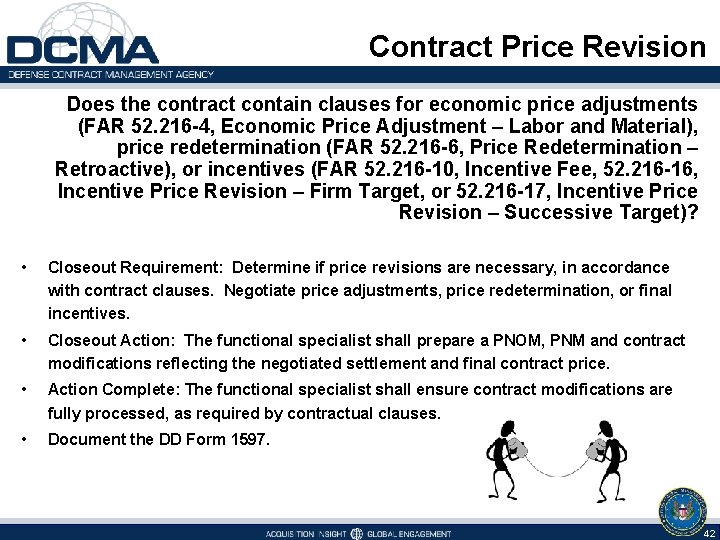 DCMA
DEFENSE CONTRACT MANAGEMENT AGENCY

Contract Price Revision

Does the contract contain clauses for economic price adjustments (FAR 52.216-4, Economic Price Adjustment – Labor and Material), price redetermination (FAR 52.216-6, Price Redetermination – Retroactive), or incentives (FAR 52.216-10, Incentive Fee, 52.216-16, Incentive Price Revision – Firm Target, or 52.216-17, Incentive Price Revision – Successive Target)?

• Closeout Requirement: Determine if price revisions are necessary, in accordance with contract clauses. Negotiate price adjustments, price redetermination, or final incentives.
• Closeout Action: The functional specialist shall prepare a PNOM, PNM and contract modifications reflecting the negotiated settlement and final contract price.
• Action Complete: The functional specialist shall ensure contract modifications are fully processed, as required by contractual clauses.
• Document the DD Form 1597.

ACQUISITION INSIGHT GLOBAL ENGAGEMENT
42